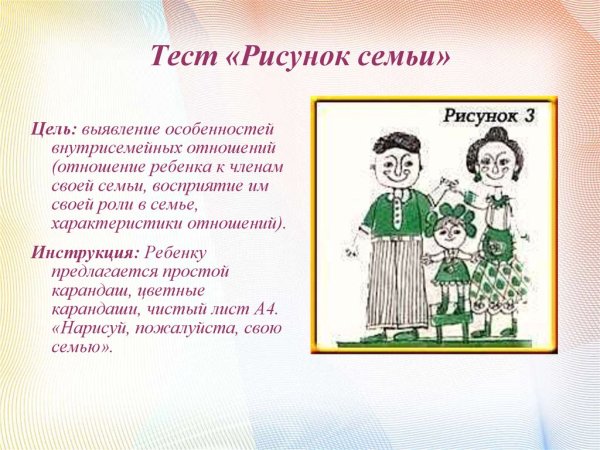 Тест «Рисунок семьи»

Цель: выявление особенностей внутрисемейных отношений (отношение ребенка к членам своей семьи, восприятие им своей роли в семье, характеристики отношений).

Инструкция: Ребенку предлагается простой карандаш, цветные карандаши, чистый лист А4. «Нарисуй, пожалуйста, свою семью».

Рисунок 3